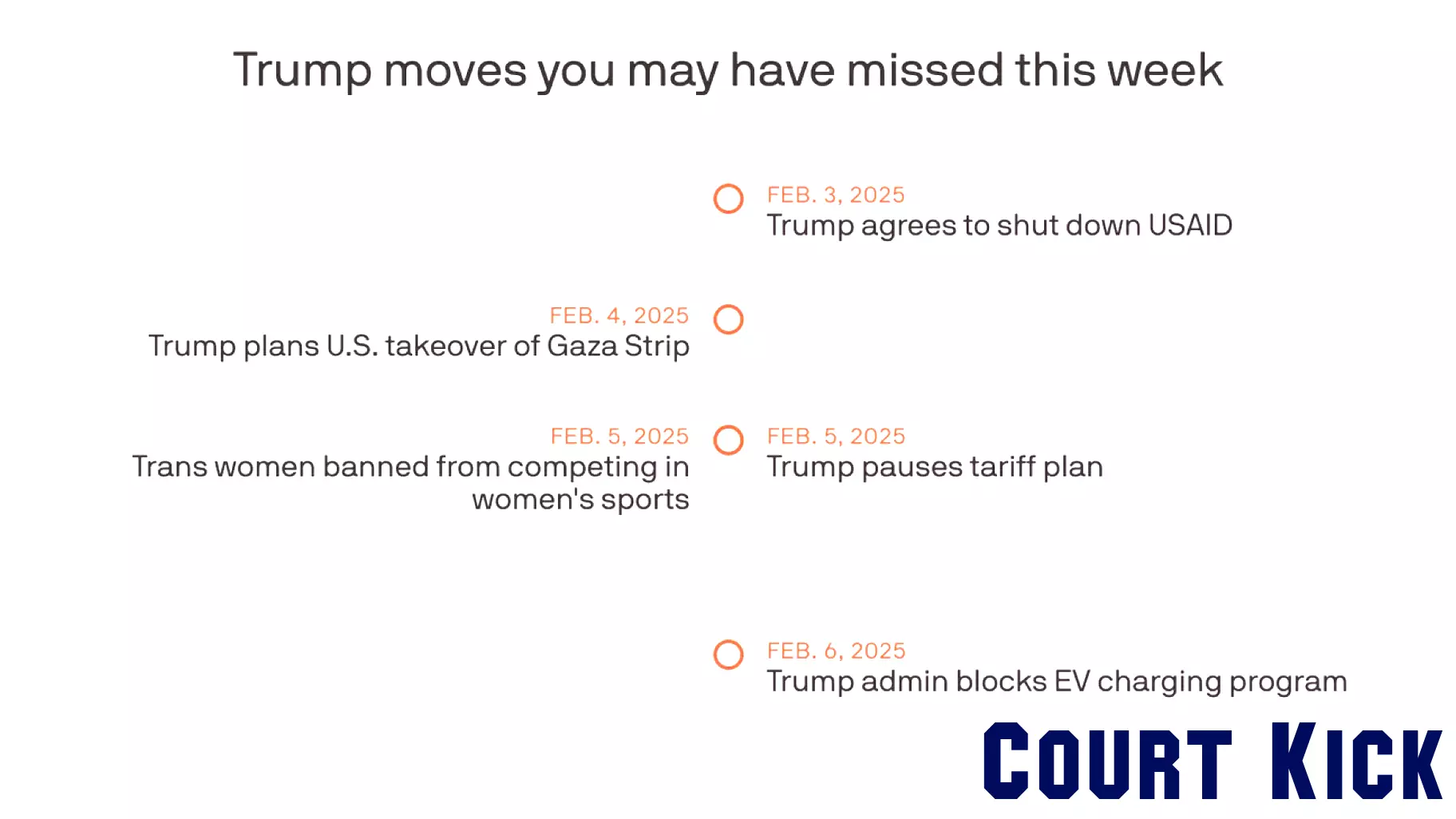 Trump moves you may have missed this week

FEB. 3, 2025
Trump agrees to shut down USAID

FEB. 4, 2025
Trump plans U.S. takeover of Gaza Strip

FEB. 5, 2025
Trans women banned from competing in women's sports

FEB. 5, 2025
Trump pauses tariff plan

FEB. 6, 2025
Trump admin blocks EV charging program

COURT KICK